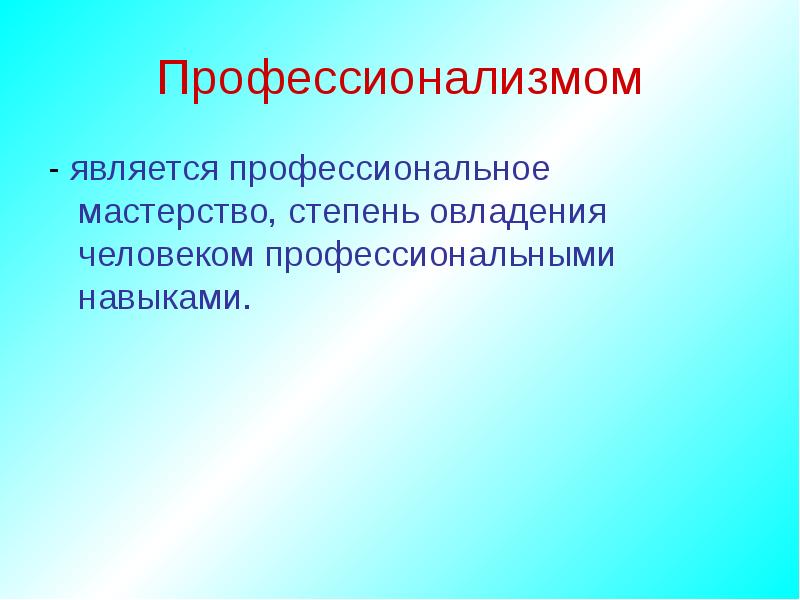 Профессионализмом

- является профессиональное мастерство, степень овладения человеком профессиональными навыками.